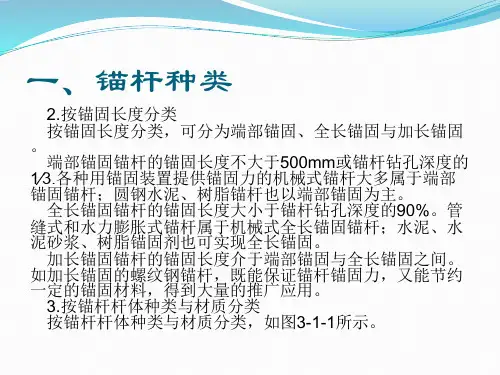 一、锚杆种类

2.按锚固长度分类

按锚固长度分类，可分为端部锚固、全长锚固与加长锚固。

端部锚固锚杆的锚固长度不大于500mm或锚杆钻孔深度的1/3.各种用锚固装置提供锚固力的机械式锚杆大多属于端部锚固锚杆；圆钢水泥、树脂锚杆也以端部锚固为主。

全长锚固锚杆的锚固长度大小于锚杆钻孔深度的90%。管缝式和水力膨胀式锚杆属于机械式全长锚固锚杆；水泥、水泥砂浆、树脂锚固剂也可实现全长锚固。

加长锚固锚杆的锚固长度介于端部锚固与全长锚固之间。如加长锚固的螺纹钢锚杆，既能保证锚杆锚固力，又能节约一定的锚固材料，得到大量的推广应用。

3.按锚杆杆体种类与材质分类

按锚杆杆体种类与材质分类，如图3-1-1所示。